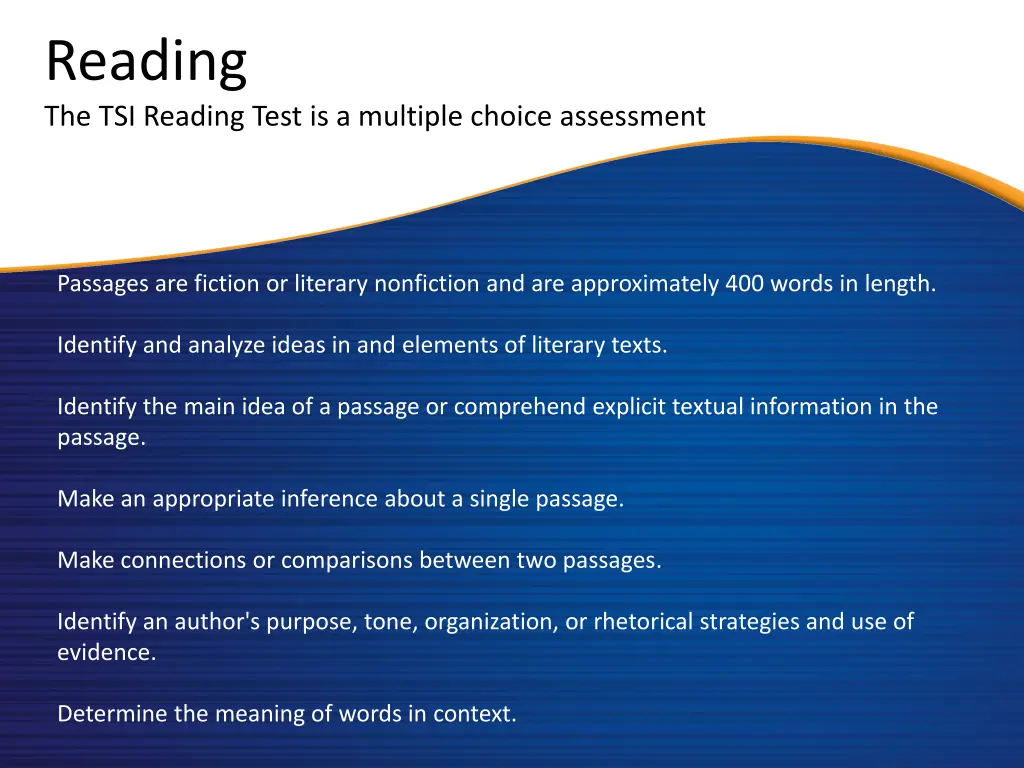 Reading
The TSI Reading Test is a multiple choice assessment

Passages are fiction or literary nonfiction and are approximately 400 words in length.

Identify and analyze ideas in and elements of literary texts.

Identify the main idea of a passage or comprehend explicit textual information in the passage.

Make an appropriate inference about a single passage.

Make connections or comparisons between two passages.

Identify an author's purpose, tone, organization, or rhetorical strategies and use of evidence.

Determine the meaning of words in context.